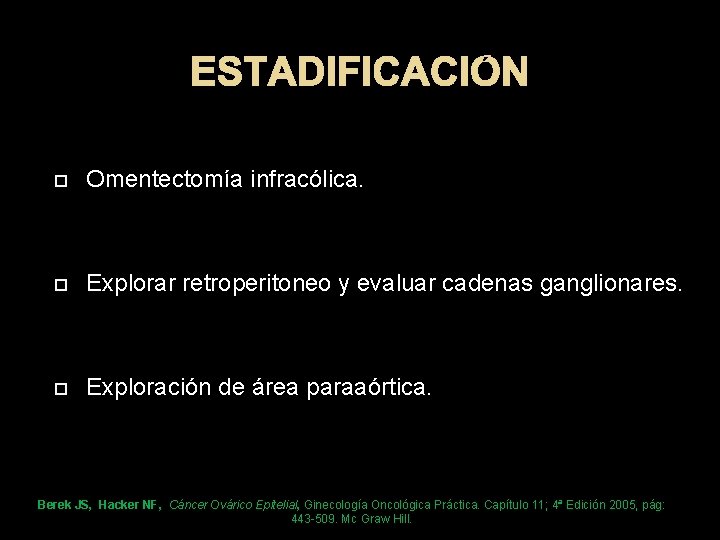 ESTADIFICACIÓN

Omentectomía infracólica.

Explorar retroperitoneo y evaluar cadenas ganglionares.

Exploración de área paraaórtica.

Berek JS, Hacker NF, Cáncer Ovárico Epitelial, Ginecología Oncológica Práctica. Capítulo 11; 4ª Edición 2005, pág: 443-509. Mc Graw Hill.